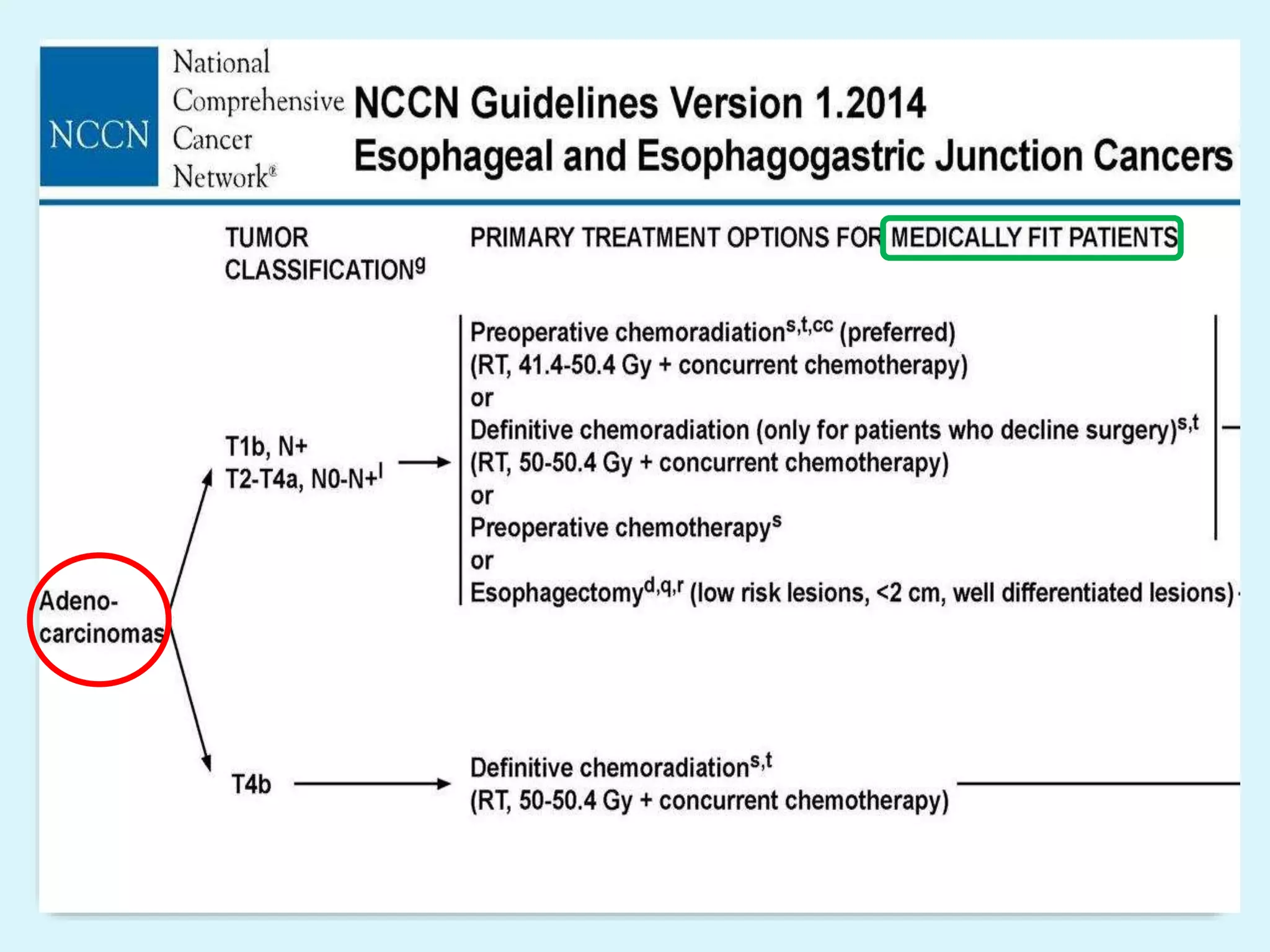 NCCN

National Comprehensive Cancer Network®

NCCN Guidelines Version 1.2014
Esophageal and Esophagogastric Junction Cancers

TUMOR CLASSIFICATION$^{g}$

PRIMARY TREATMENT OPTIONS FOR MEDICALLY FIT PATIENTS

Adeno-carcinomas

T1b, N+
T2-T4a, N0-N+$^{l}$

Preoperative chemoradiation$^{s,t,cc}$ (preferred)
(RT, 41.4-50.4 Gy + concurrent chemotherapy)
or
Definitive chemoradiation (only for patients who decline surgery)$^{s,t}$
(RT, 50-50.4 Gy + concurrent chemotherapy)
or
Preoperative chemotherapy$^{s}$
or
Esophagectomy$^{d,q,r}$ (low risk lesions, <2 cm, well differentiated lesions)

T4b

Definitive chemoradiation$^{s,t}$
(RT, 50-50.4 Gy + concurrent chemotherapy)